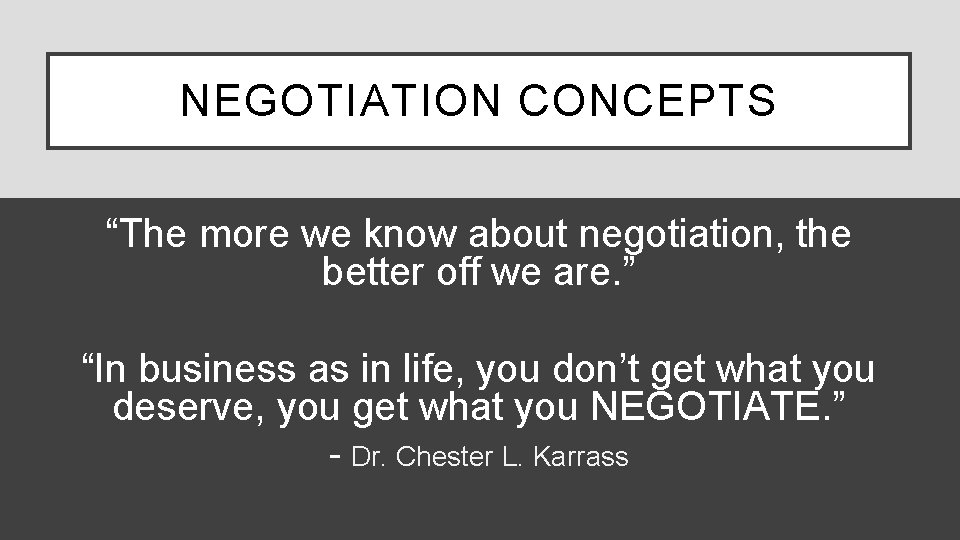 NEGOTIATION CONCEPTS

“The more we know about negotiation, the better off we are.”

“In business as in life, you don’t get what you deserve, you get what you NEGOTIATE.”
- Dr. Chester L. Karrass